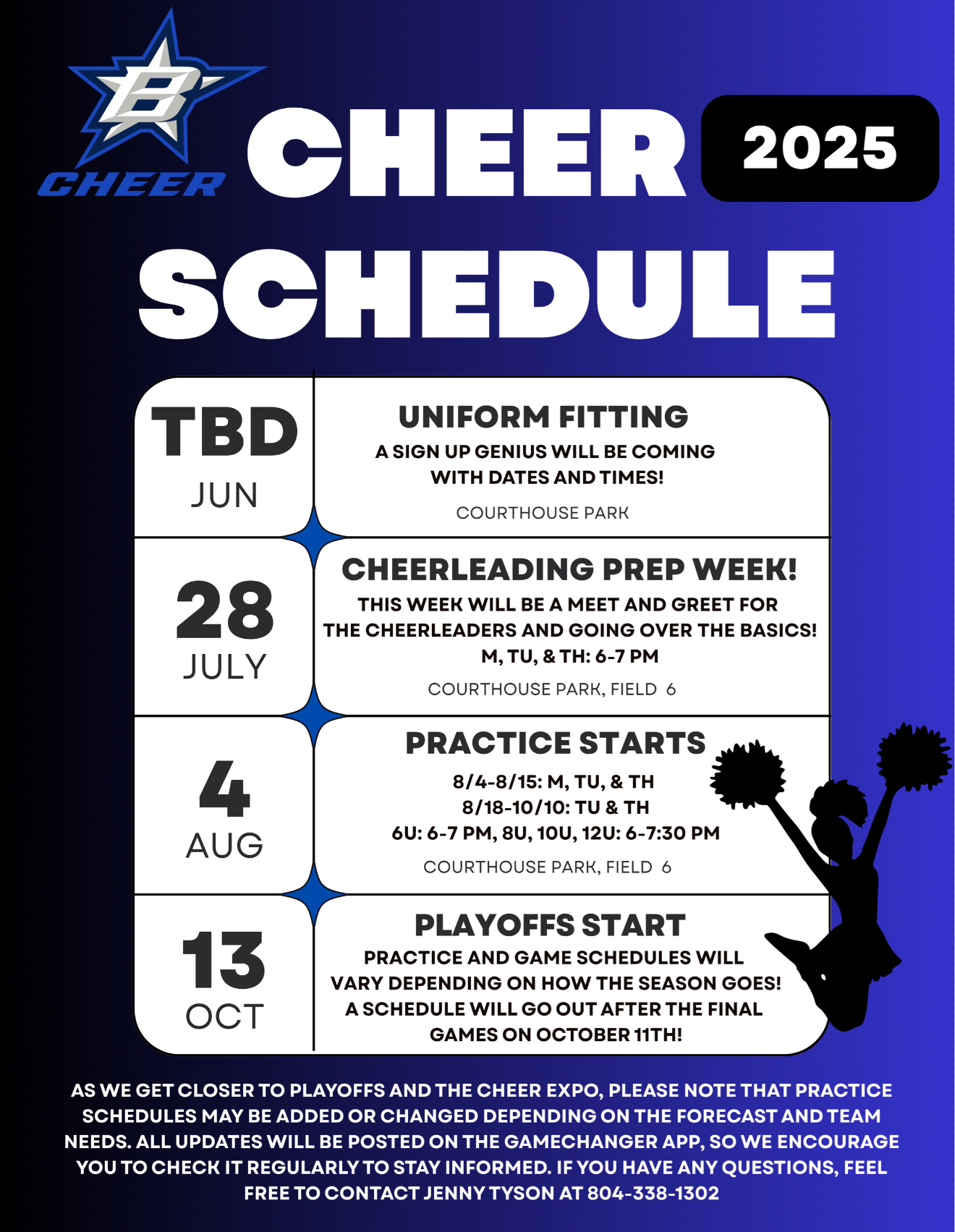 B
CHEER

CHEER 2025

SCHEDULE

TBD
JUN

UNIFORM FITTING
A SIGN UP GENIUS WILL BE COMING WITH DATES AND TIMES!
COURTHOUSE PARK

28
JULY

CHEERLEADING PREP WEEK!
THIS WEEK WILL BE A MEET AND GREET FOR THE CHEERLEADERS AND GOING OVER THE BASICS!
M, TU, & TH: 6-7 PM
COURTHOUSE PARK, FIELD 6

4
AUG

PRACTICE STARTS
8/4-8/15: M, TU, & TH
8/18-10/10: TU & TH
6U: 6-7 PM, 8U, 10U, 12U: 6-7:30 PM
COURTHOUSE PARK, FIELD 6

13
OCT

PLAYOFFS START
PRACTICE AND GAME SCHEDULES WILL VARY DEPENDING ON HOW THE SEASON GOES! A SCHEDULE WILL GO OUT AFTER THE FINAL GAMES ON OCTOBER 11TH!

AS WE GET CLOSER TO PLAYOFFS AND THE CHEER EXPO, PLEASE NOTE THAT PRACTICE SCHEDULES MAY BE ADDED OR CHANGED DEPENDING ON THE FORECAST AND TEAM NEEDS. ALL UPDATES WILL BE POSTED ON THE GAMECHANGER APP, SO WE ENCOURAGE YOU TO CHECK IT REGULARLY TO STAY INFORMED. IF YOU HAVE ANY QUESTIONS, FEEL FREE TO CONTACT JENNY TYSON AT 804-338-1302